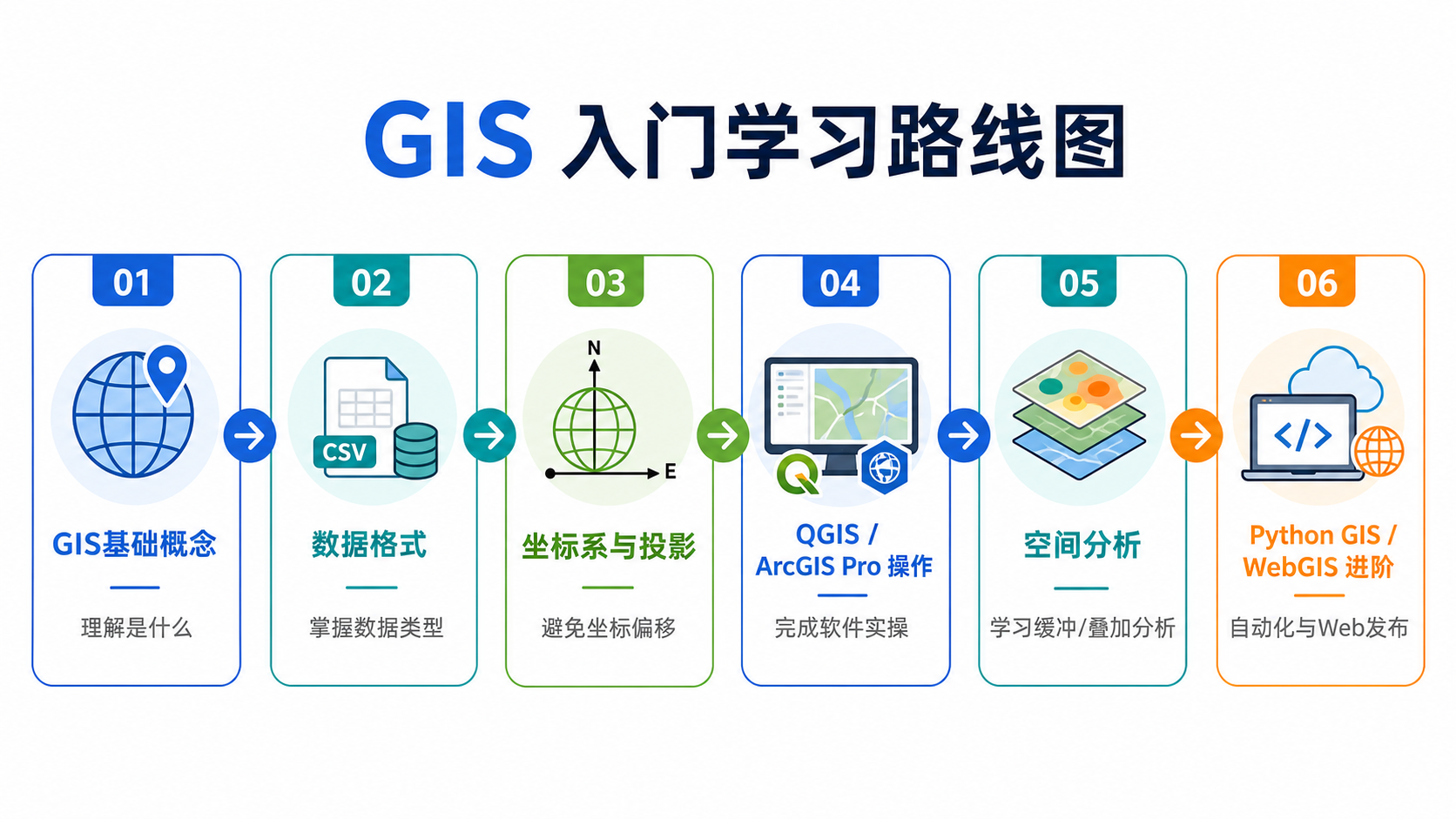 GIS 入门学习路线图

01

GIS基础概念

理解是什么

02

CSV

数据格式

掌握数据类型

03

N

E

坐标系与投影

避免坐标偏移

04

QGIS / ArcGIS Pro 操作

完成软件实操

05

空间分析

学习缓冲/叠加分析

06

</>

Python GIS / WebGIS 进阶

自动化与Web发布